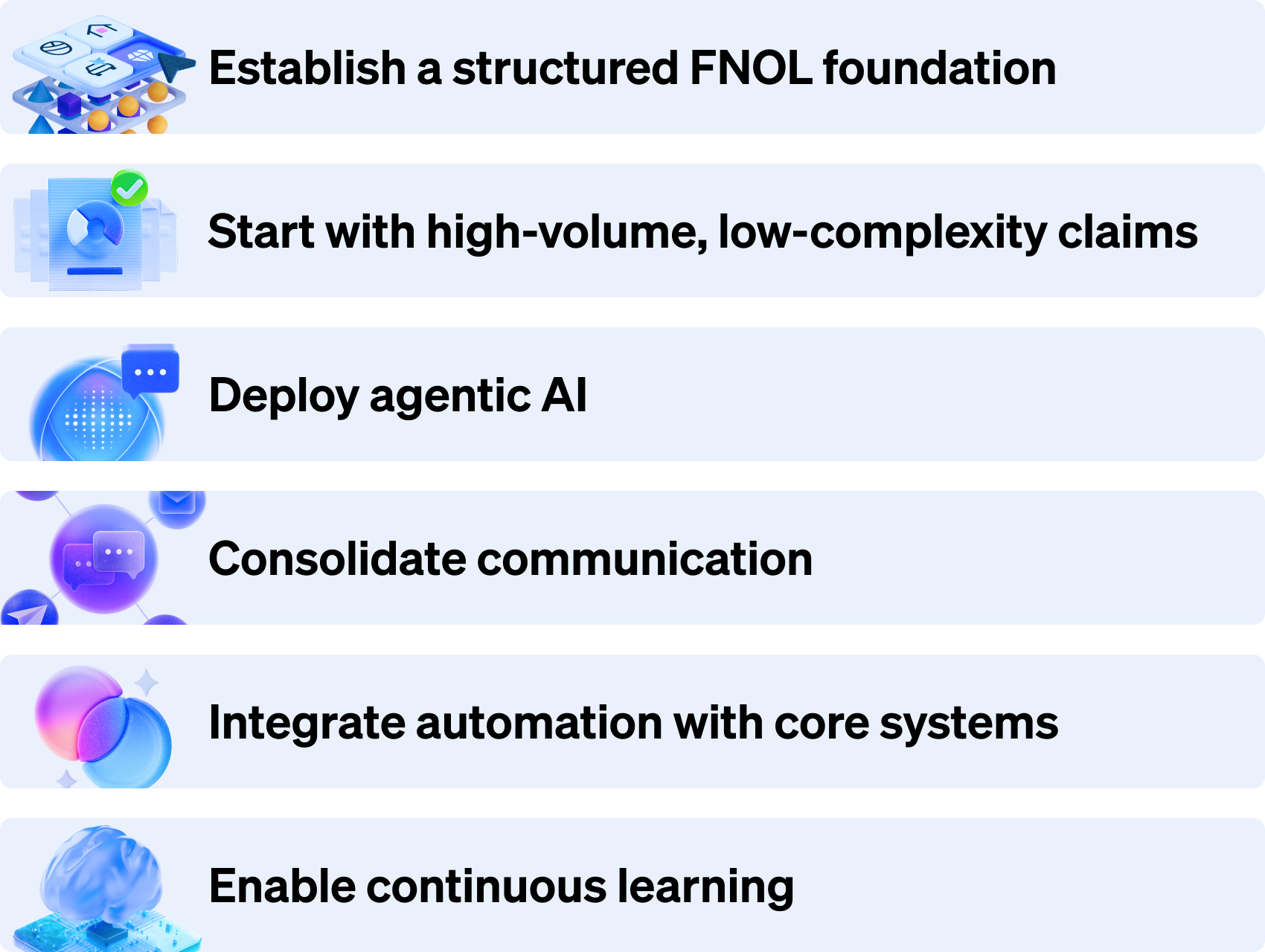 Establish a structured FNOL foundation

Start with high-volume, low-complexity claims

Deploy agentic AI

Consolidate communication

Integrate automation with core systems

Enable continuous learning